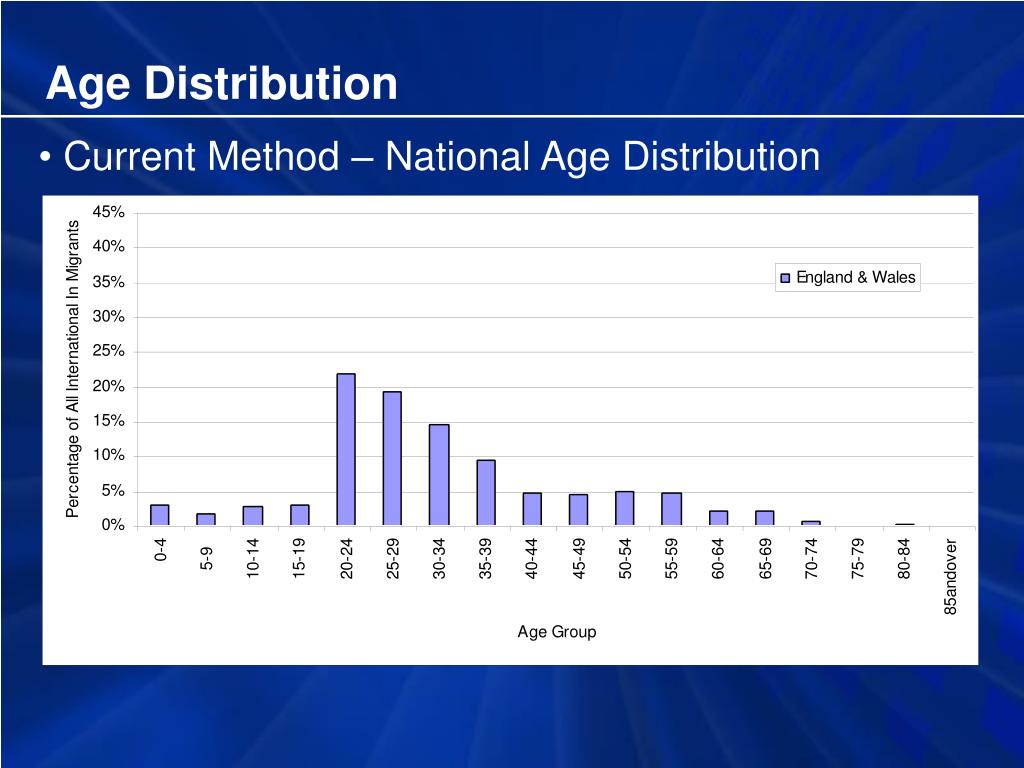 Age Distribution

• Current Method – National Age Distribution

Percentage of All International In Migrants

45%
40%
35%
30%
25%
20%
15%
10%
5%
0%

England & Wales

0-4
5-9
10-14
15-19
20-24
25-29
30-34
35-39
40-44
45-49
50-54
55-59
60-64
65-69
70-74
75-79
80-84
85andover

Age Group